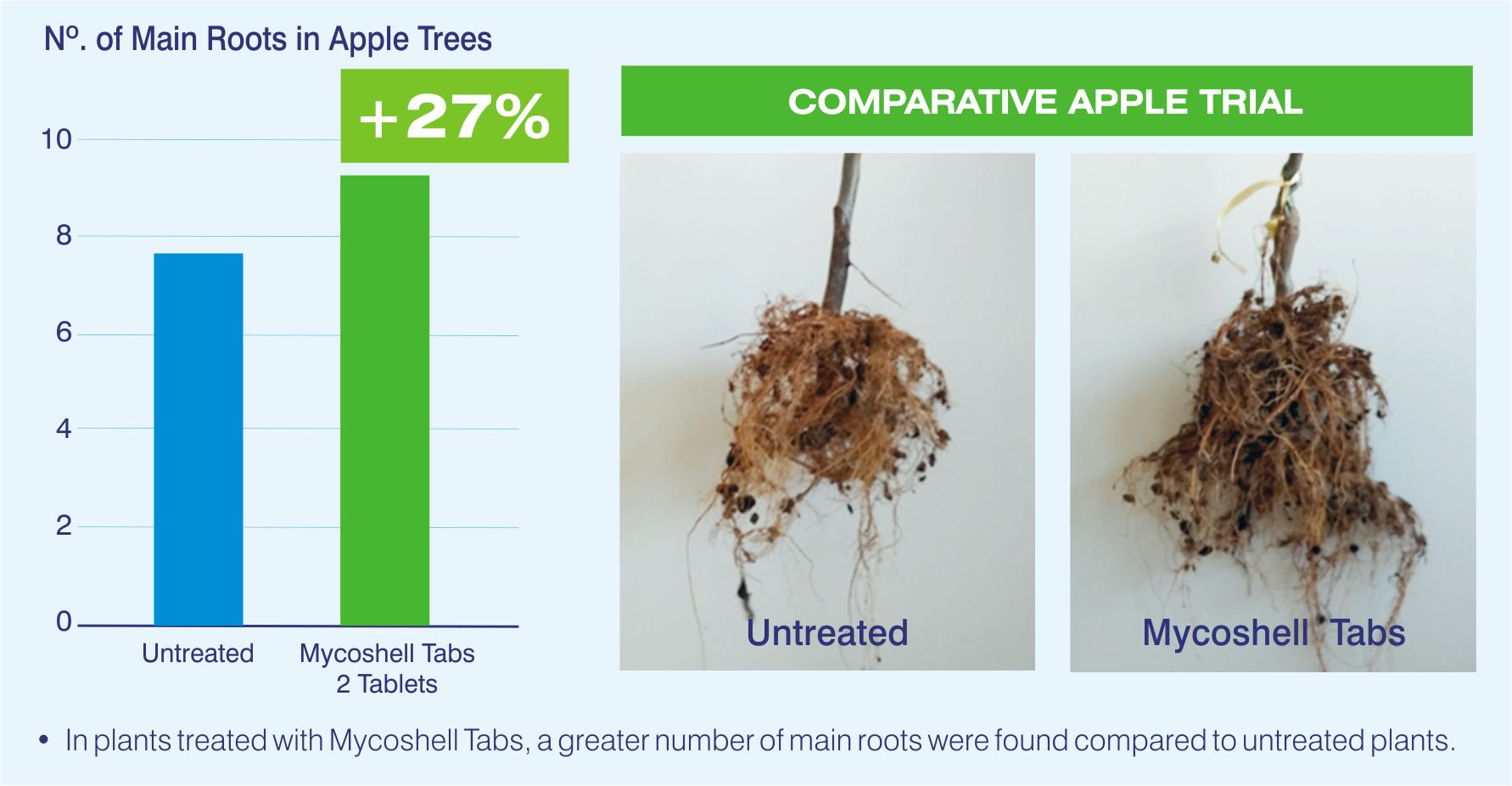 Nº. of Main Roots in Apple Trees

+27%

10

8

6

4

2

0

Untreated

Mycoshell Tabs
2 Tablets

COMPARATIVE APPLE TRIAL

Untreated

Mycoshell Tabs

• In plants treated with Mycoshell Tabs, a greater number of main roots were found compared to untreated plants.